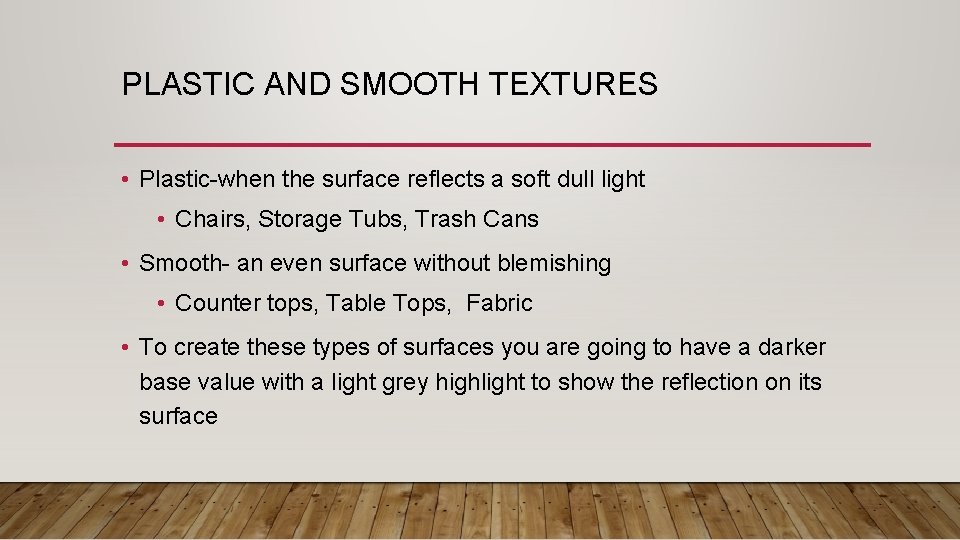 PLASTIC AND SMOOTH TEXTURES

• Plastic-when the surface reflects a soft dull light

• Chairs, Storage Tubs, Trash Cans

• Smooth- an even surface without blemishing

• Counter tops, Table Tops, Fabric

• To create these types of surfaces you are going to have a darker base value with a light grey highlight to show the reflection on its surface